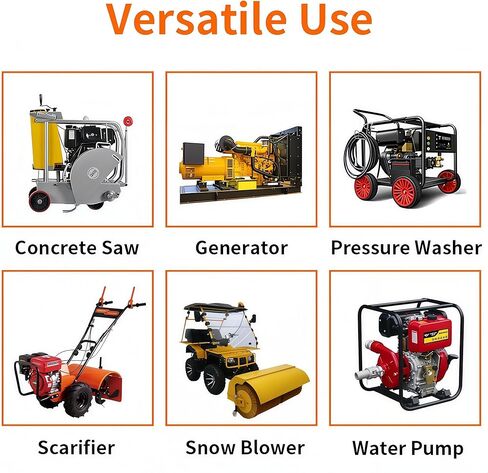 Versatile Use

Concrete Saw

Generator

Pressure Washer

Scarifier

Snow Blower

Water Pump